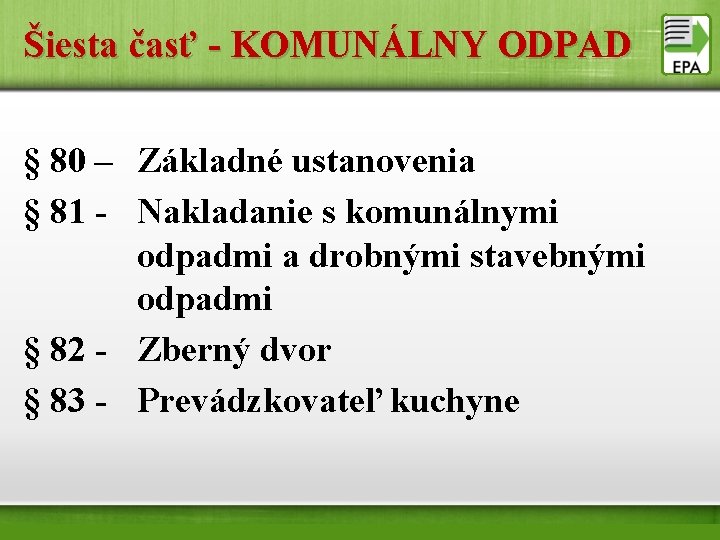 Šiesta časť - KOMUNÁLNY ODPAD

EPA

§ 80 – Základné ustanovenia
§ 81 - Nakladanie s komunálnymi odpadmi a drobnými stavebnými odpadmi
§ 82 - Zberný dvor
§ 83 - Prevádzkovateľ kuchyne